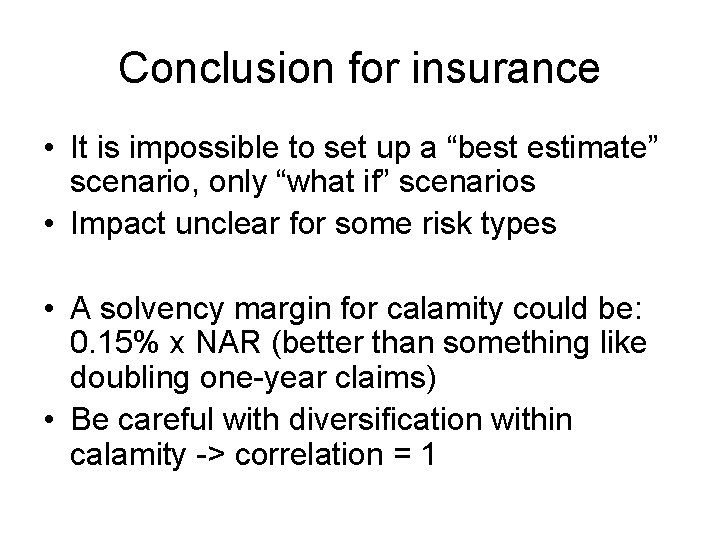 Conclusion for insurance

• It is impossible to set up a “best estimate” scenario, only “what if” scenarios
• Impact unclear for some risk types

• A solvency margin for calamity could be: 0.15% x NAR (better than something like doubling one-year claims)
• Be careful with diversification within calamity -> correlation = 1